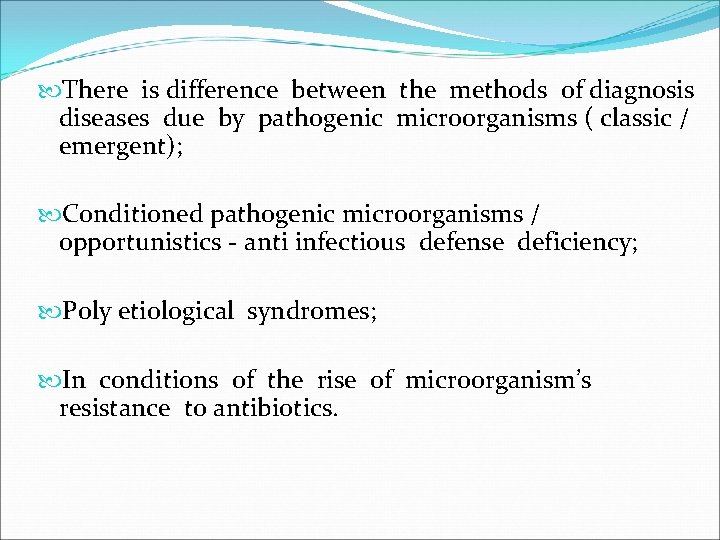 There is difference between the methods of diagnosis diseases due by pathogenic microorganisms ( classic / emergent);

Conditioned pathogenic microorganisms / opportunistics - anti infectious defense deficiency;

Poly etiological syndromes;

In conditions of the rise of microorganism's resistance to antibiotics.